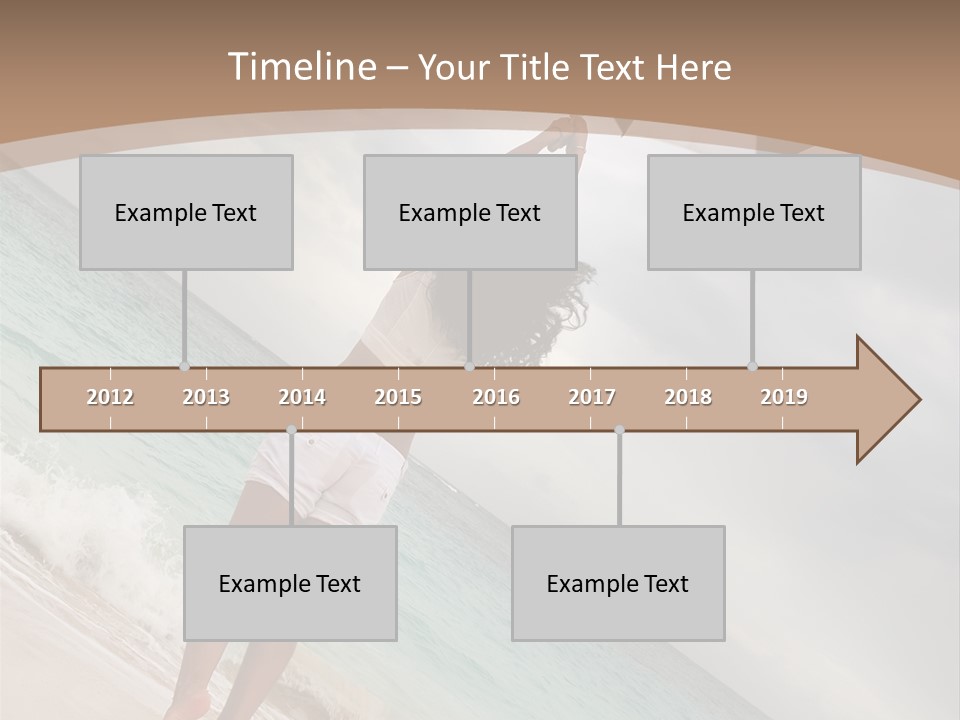 Timeline – Your Title Text Here

Example Text

Example Text

Example Text

2012 2013 2014 2015 2016 2017 2018 2019

Example Text

Example Text